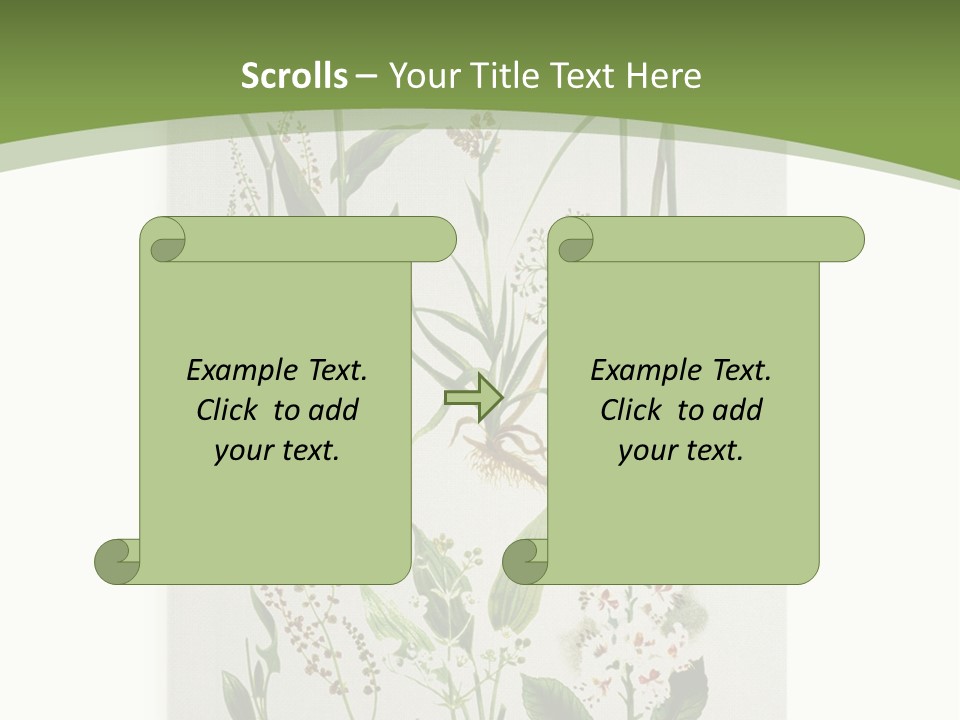 Scrolls – Your Title Text Here

Example Text. Click to add your text.

Example Text. Click to add your text.